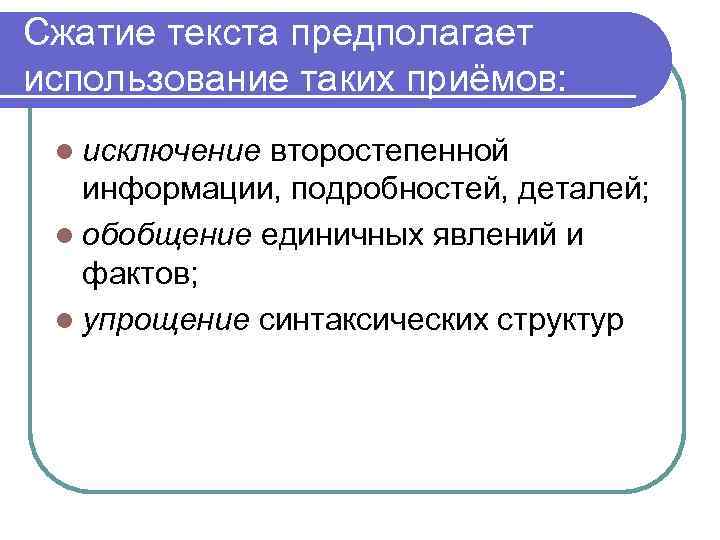 Сжатие текста предполагает использование таких приёмов:

- исключение второстепенной информации, подробностей, деталей;
- обобщение единичных явлений и фактов;
- упрощение синтаксических структур